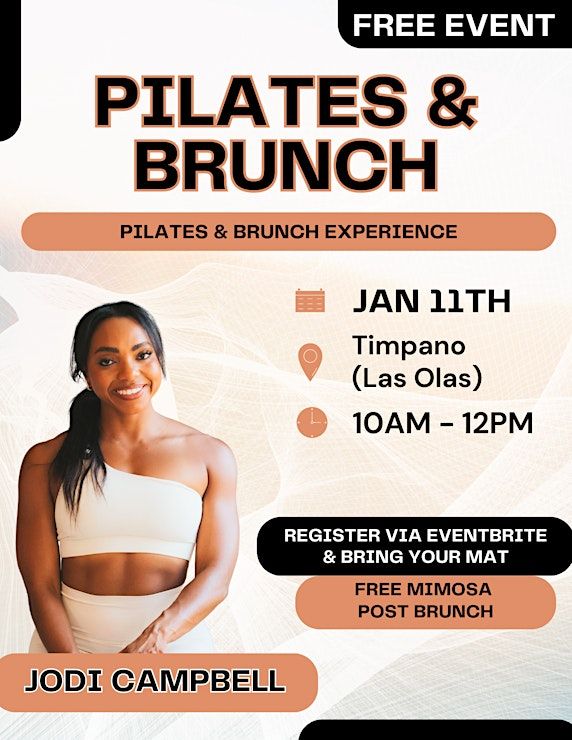 FREE EVENT

PILATES & BRUNCH

PILATES & BRUNCH EXPERIENCE

JAN 11TH

Timpano (Las Olas)

10AM - 12PM

REGISTER VIA EVENTBRITE & BRING YOUR MAT

FREE MIMOSA POST BRUNCH

JODI CAMPBELL